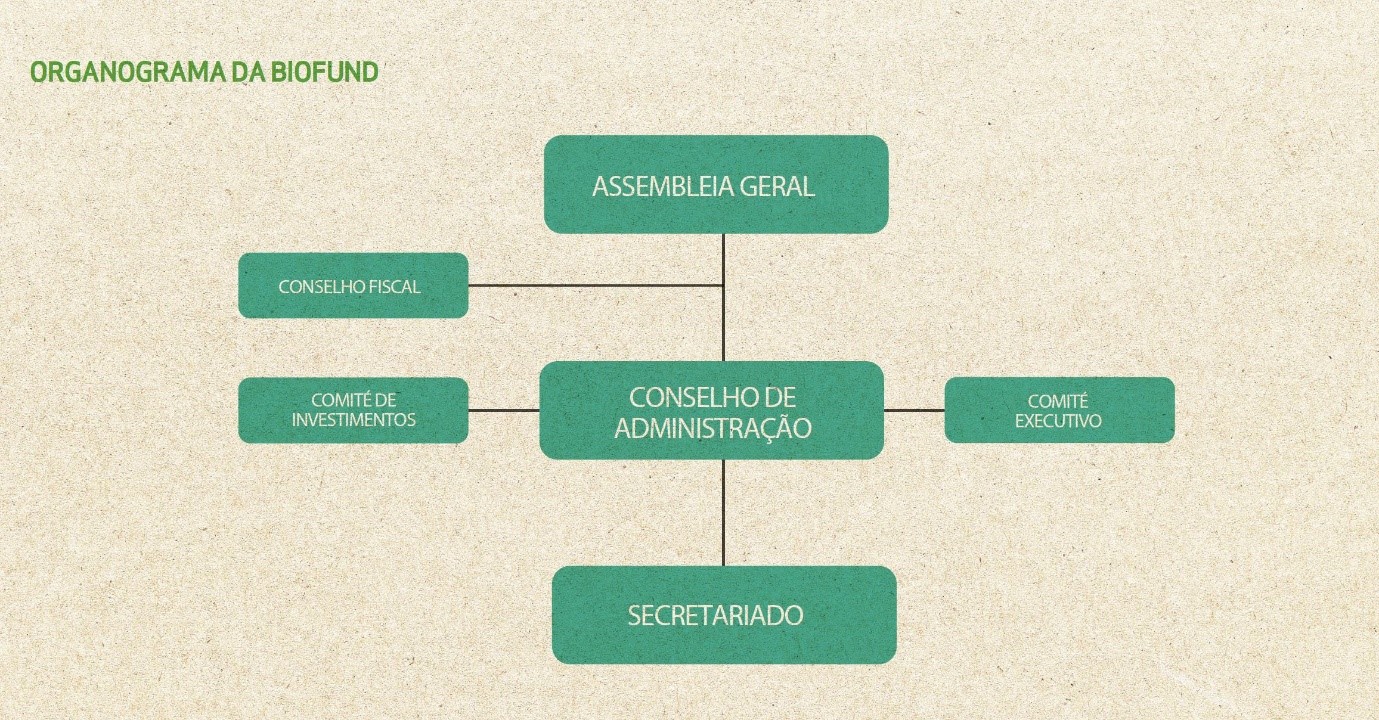 ORGANOGRAMA DA BIOFUND

ASSEMBLEIA GERAL

CONSELHO FISCAL

COMITÉ DE INVESTIMENTOS

CONSELHO DE ADMINISTRAÇÃO

COMITÉ EXECUTIVO

SECRETARIADO